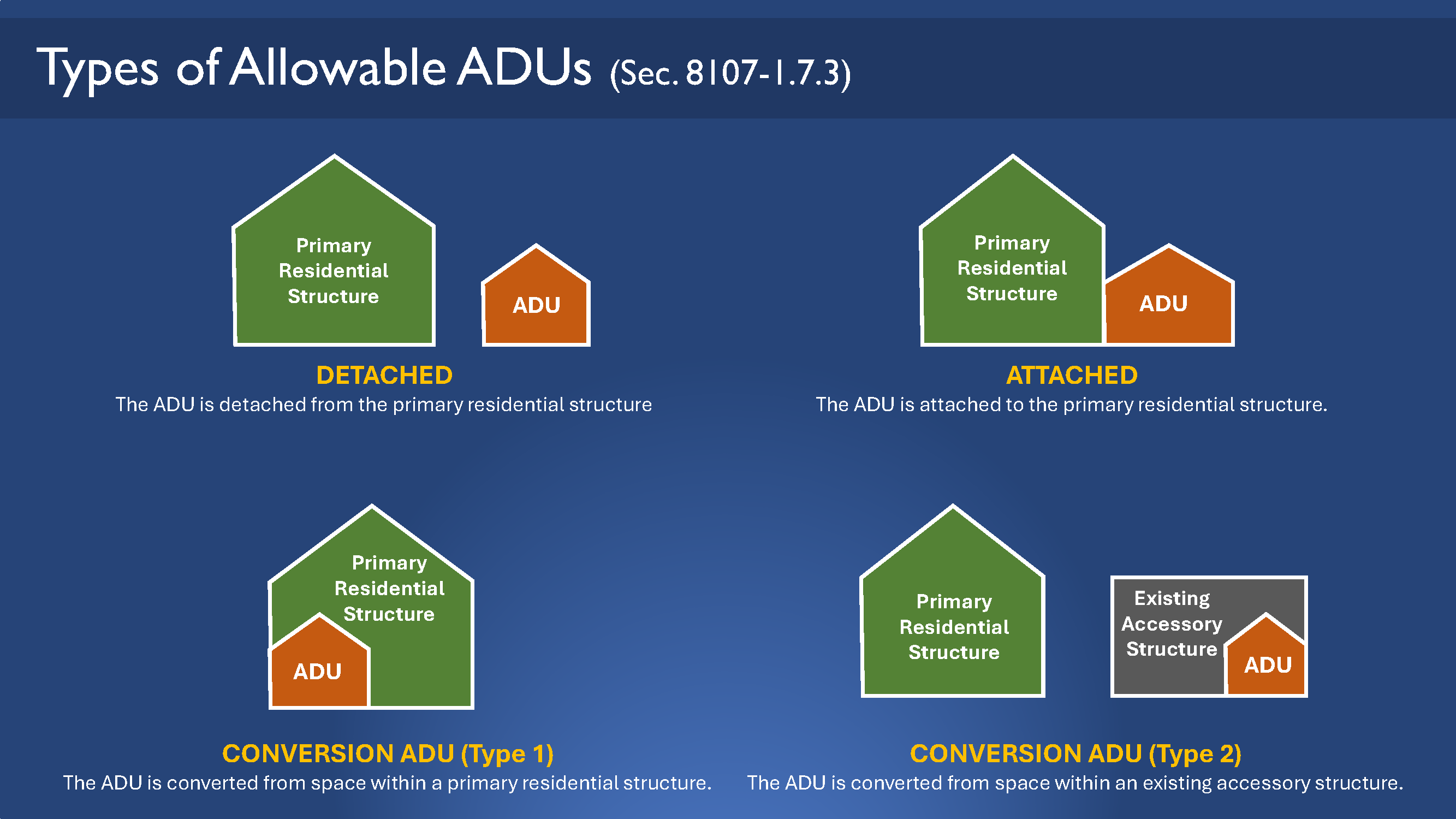 Types of Allowable ADUs (Sec. 8107-1.7.3)

Primary Residential Structure

ADU

DETACHED
The ADU is detached from the primary residential structure

Primary Residential Structure

ADU

ATTACHED
The ADU is attached to the primary residential structure.

Primary Residential Structure

ADU

CONVERSION ADU (Type 1)
The ADU is converted from space within a primary residential structure.

Primary Residential Structure

Existing Accessory Structure

ADU

CONVERSION ADU (Type 2)
The ADU is converted from space within an existing accessory structure.